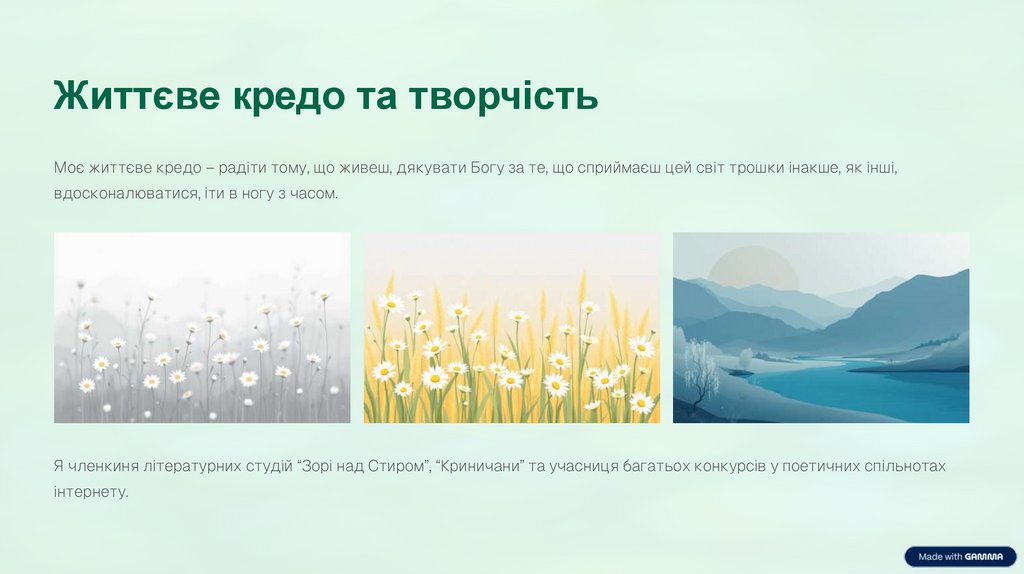 Життєве кредо та творчість

Моє життєве кредо – радіти тому, що живеш, дякувати Богу за те, що сприймаєш цей світ трошки інакше, як інші, вдосконалюватися, іти в ногу з часом.

Я членкиня літературних студій “Зорі над Стиром”, “Криничани” та учасниця багатьох конкурсів у поетичних спільнотах інтернету.

Made with GAMMA